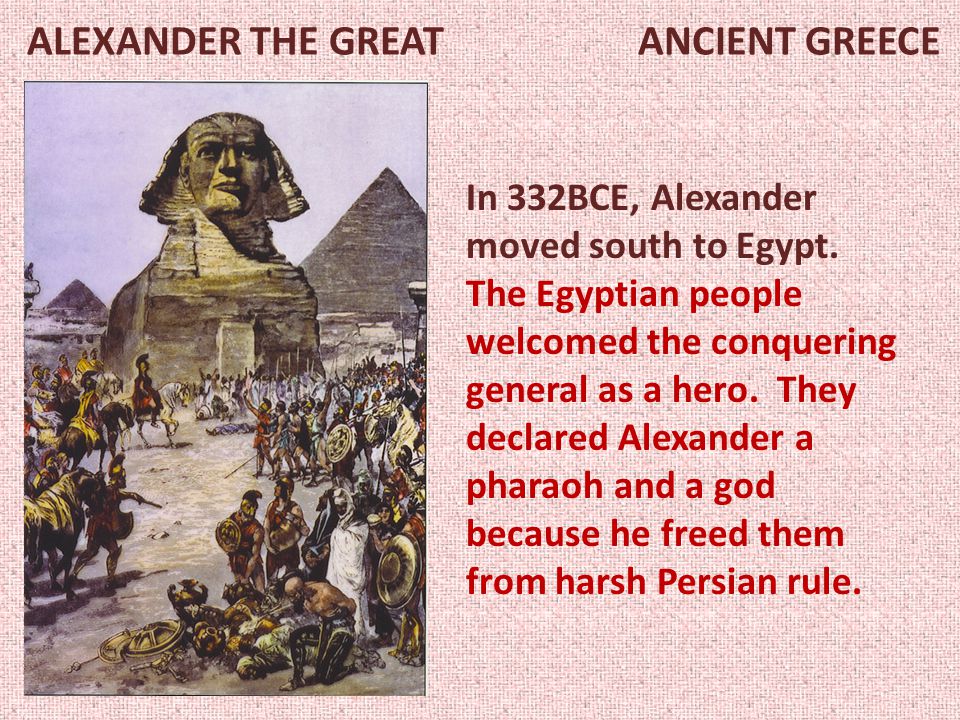 ALEXANDER THE GREAT

ANCIENT GREECE

In 332BCE, Alexander moved south to Egypt. The Egyptian people welcomed the conquering general as a hero.  They declared Alexander a pharaoh and a god because he freed them from harsh Persian rule.